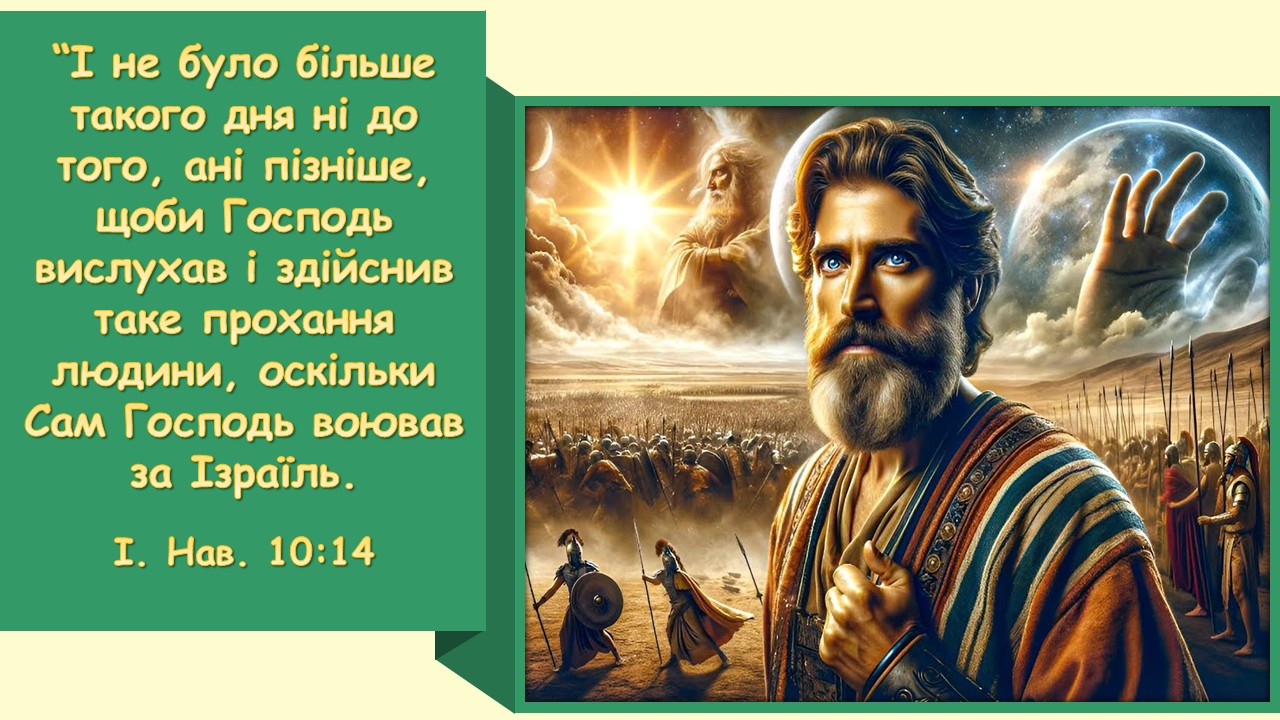 “І не було більше такого дня ні до того, ані пізніше, щоби Господь вислухав і здійснив таке прохання людини, оскільки Сам Господь воював за Ізраїль.

І. Нав. 10:14